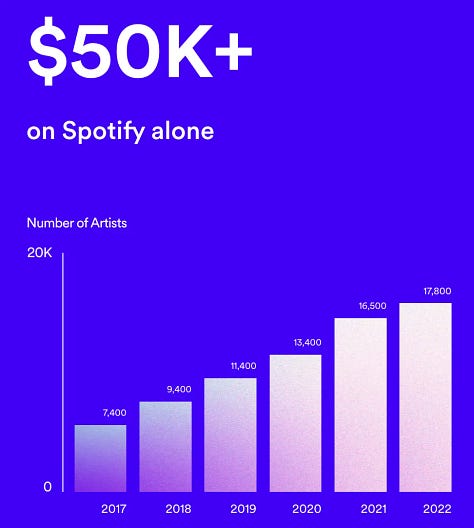 $50K+

on Spotify alone

Number of Artists

20K

0

7,400

9,400

11,400

13,400

16,500

17,800

2017

2018

2019

2020

2021

2022